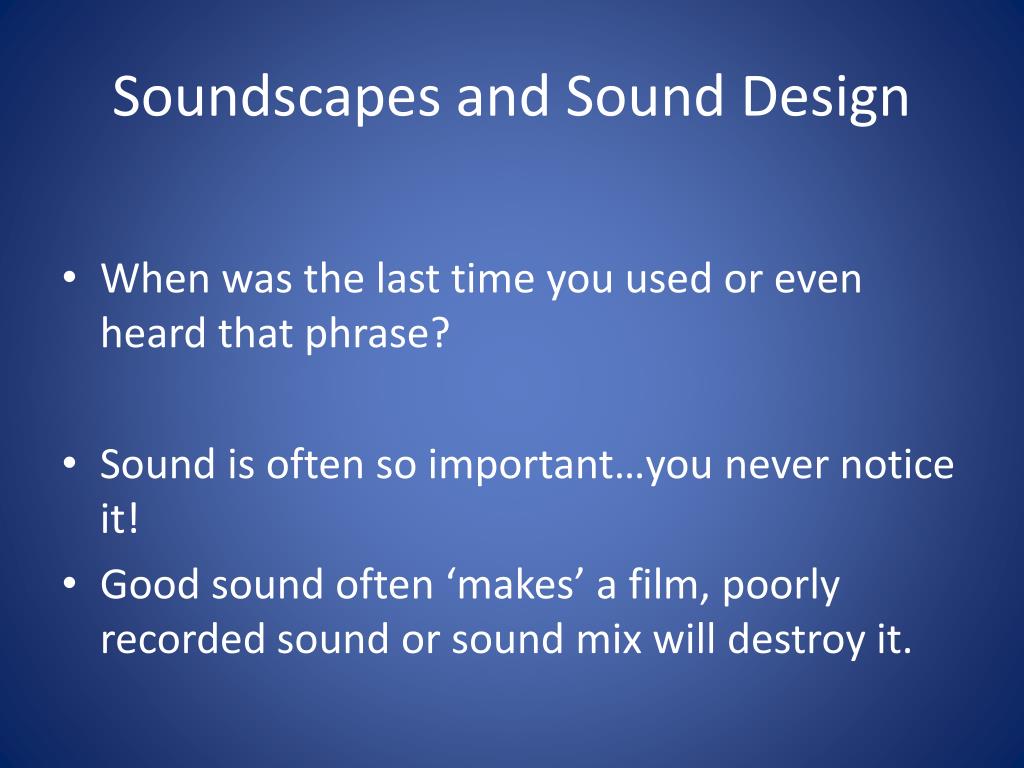 Soundscapes and Sound Design

• When was the last time you used or even heard that phrase?

• Sound is often so important…you never notice it!
• Good sound often ‘makes’ a film, poorly recorded sound or sound mix will destroy it.